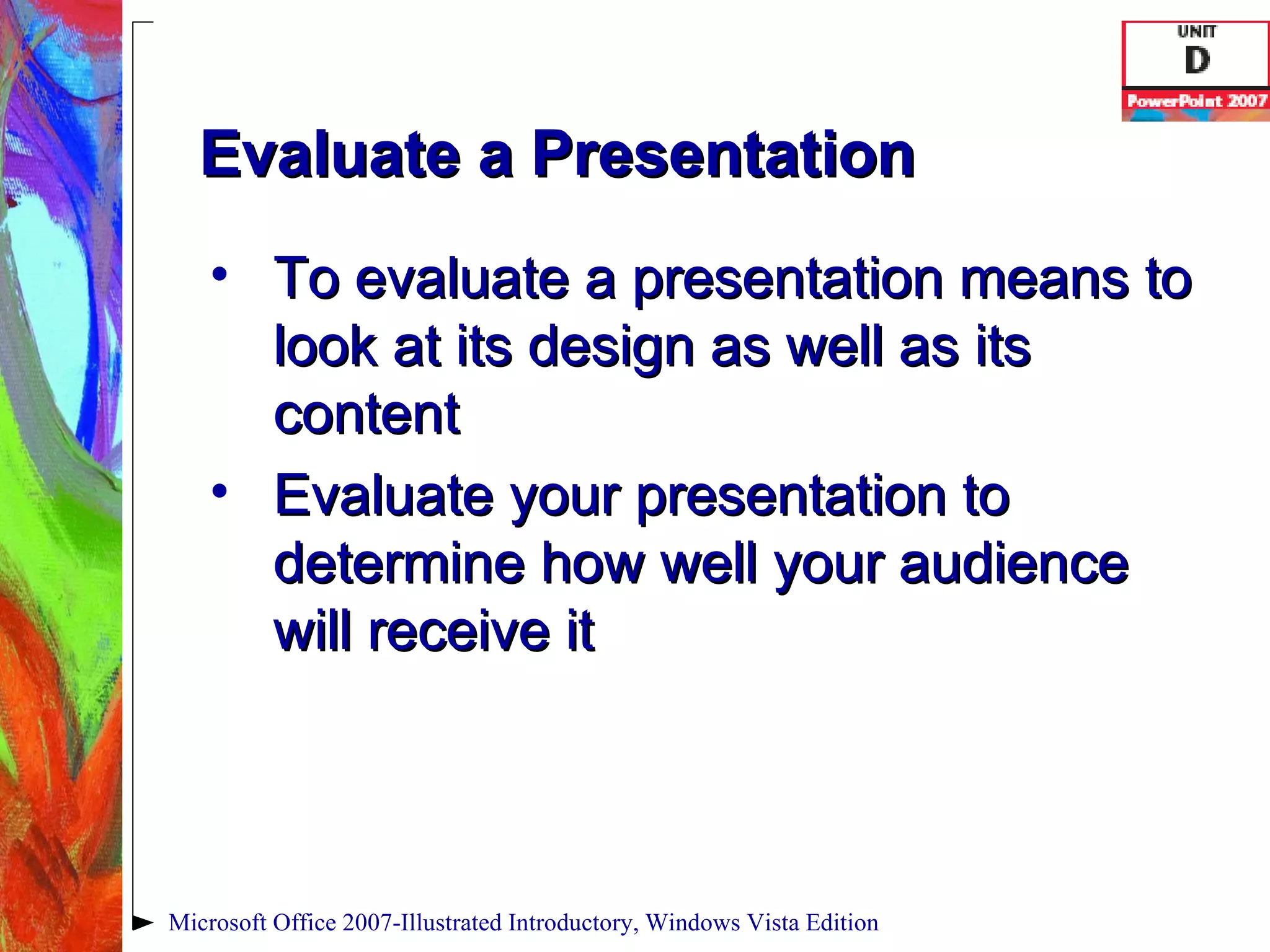 UNIT
D
PowerPoint 2007

Evaluate a Presentation

• To evaluate a presentation means to look at its design as well as its content
• Evaluate your presentation to determine how well your audience will receive it

Microsoft Office 2007-Illustrated Introductory, Windows Vista Edition